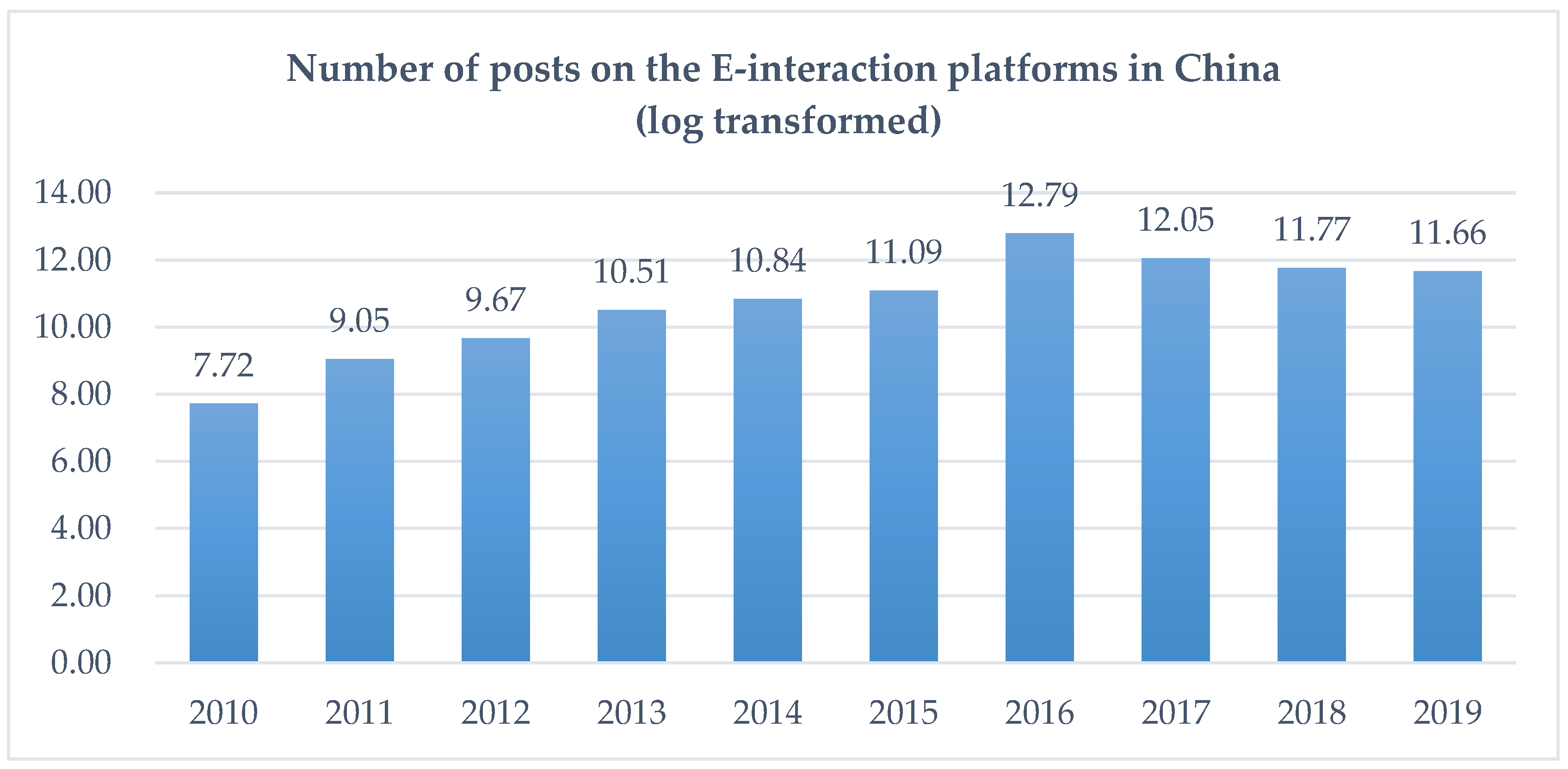 Number of posts on the E-interaction platforms in China
(log transformed)

14.00
12.00
10.00
8.00
6.00
4.00
2.00
0.00

7.72
9.05
9.67
10.51
10.84
11.09
12.79
12.05
11.77
11.66

2010
2011
2012
2013
2014
2015
2016
2017
2018
2019